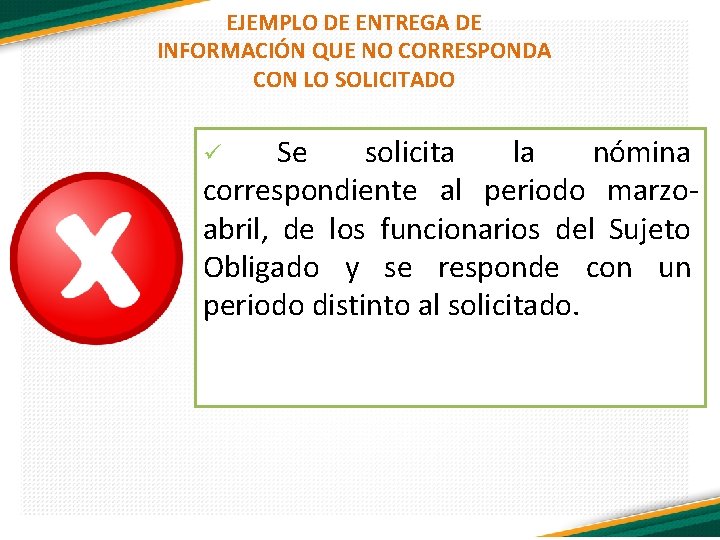 EJEMPLO DE ENTREGA DE INFORMACIÓN QUE NO CORRESPONDA CON LO SOLICITADO

✓ Se solicita la nómina correspondiente al periodo marzo-abril, de los funcionarios del Sujeto Obligado y se responde con un periodo distinto al solicitado.